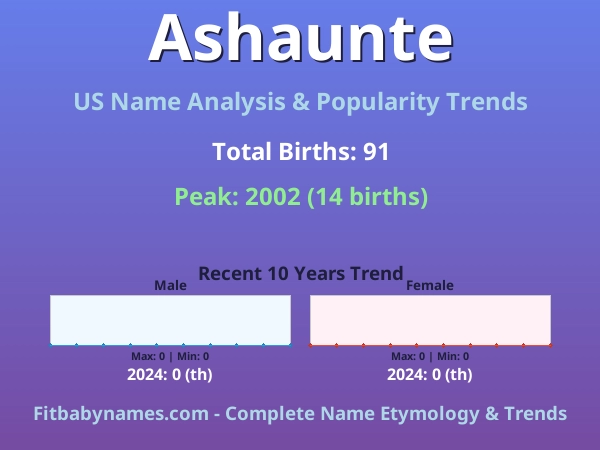 Ashaunte

US Name Analysis & Popularity Trends

Total Births: 91

Peak: 2002 (14 births)

Recent 10 Years Trend

Male

Max: 0 | Min: 0

2024: 0 (th)

Female

Max: 0 | Min: 0

2024: 0 (th)

Fitbabynames.com - Complete Name Etymology & Trends